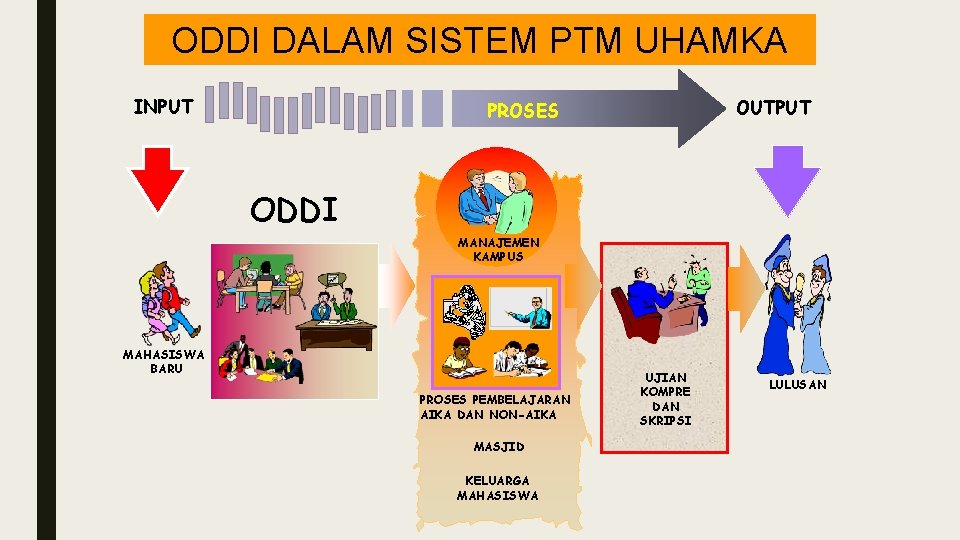 ODDI DALAM SISTEM PTM UHAMKA

INPUT

PROSES

OUTPUT

ODDI

MAHASISWA BARU

MANAJEMEN KAMPUS

PROSES PEMBELAJARAN AIKA DAN NON-AIKA

MASJID

KELUARGA MAHASISWA

UJIAN KOMPRE DAN SKRIPSI

LULUSAN